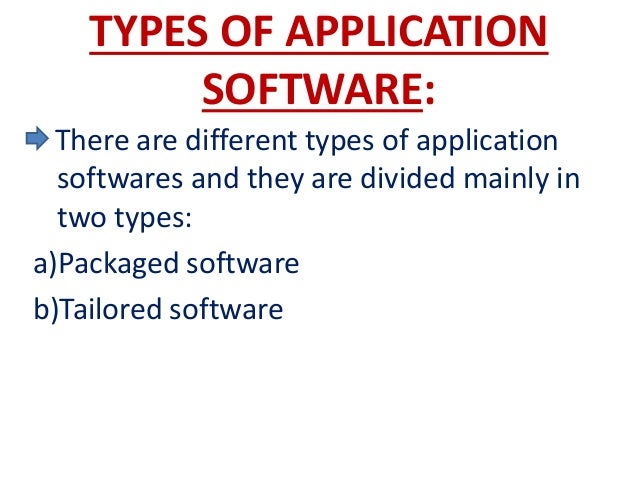 TYPES OF APPLICATION SOFTWARE:

There are different types of application softwares and they are divided mainly in two types:

a)Packaged software

b)Tailored software